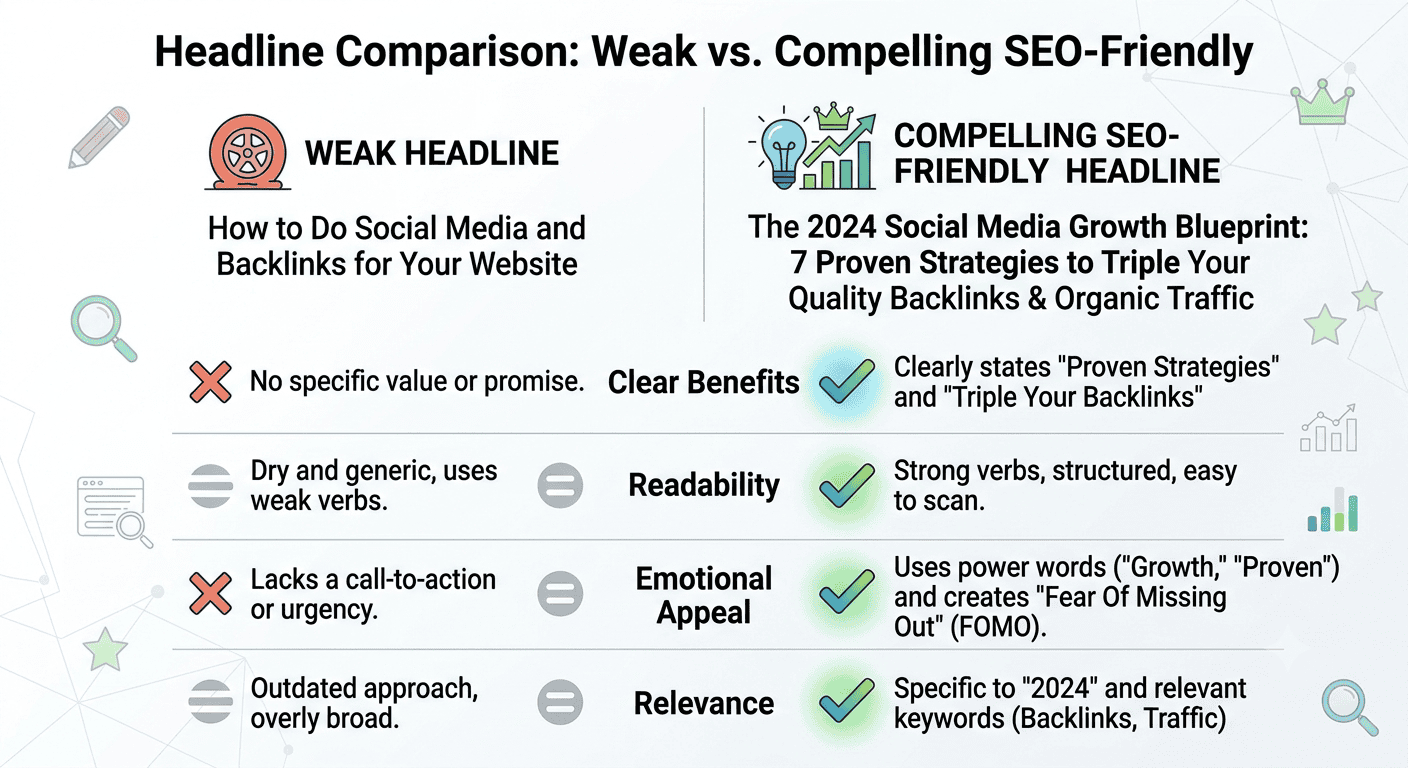 Headline Comparison: Weak vs. Compelling SEO-Friendly

WEAK HEADLINE

How to Do Social Media and Backlinks for Your Website

COMPELLING SEO-FRIENDLY HEADLINE

The 2024 Social Media Growth Blueprint: 7 Proven Strategies to Triple Your Quality Backlinks & Organic Traffic

| | | |
|---|---|---|
| No specific value or promise. | Clear Benefits | Clearly states "Proven Strategies" and "Triple Your Backlinks" |
| Dry and generic, uses weak verbs. | Readability | Strong verbs, structured, easy to scan. |
| Lacks a call-to-action or urgency. | Emotional Appeal | Uses power words ("Growth," "Proven") and creates "Fear Of Missing Out" (FOMO). |
| Outdated approach, overly broad. | Relevance | Specific to "2024" and relevant keywords (Backlinks, Traffic) |